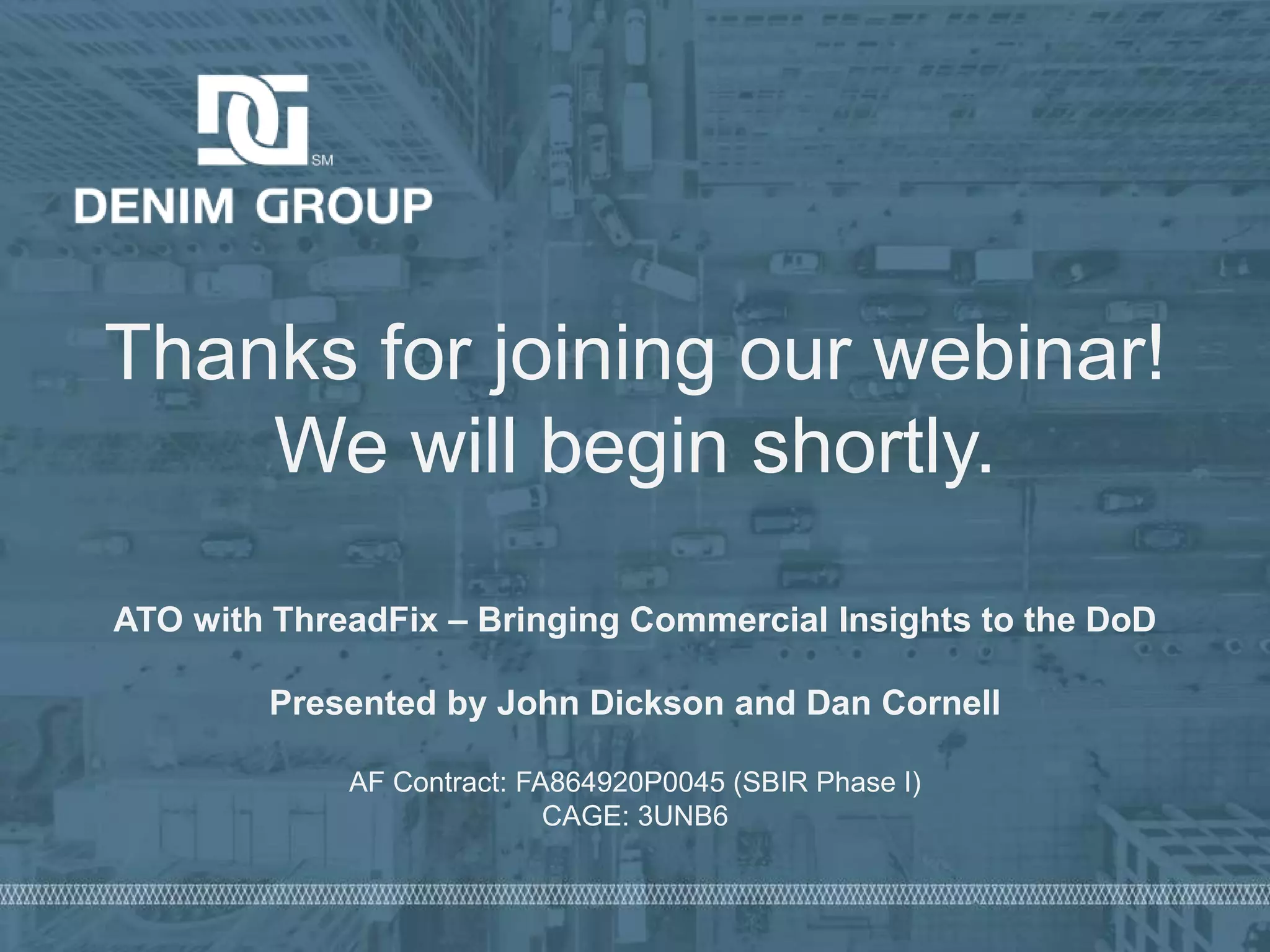 SM
DENIM GROUP

Thanks for joining our webinar!
We will begin shortly.

ATO with ThreadFix – Bringing Commercial Insights to the DoD

Presented by John Dickson and Dan Cornell

AF Contract: FA864920P0045 (SBIR Phase I)
CAGE: 3UNB6